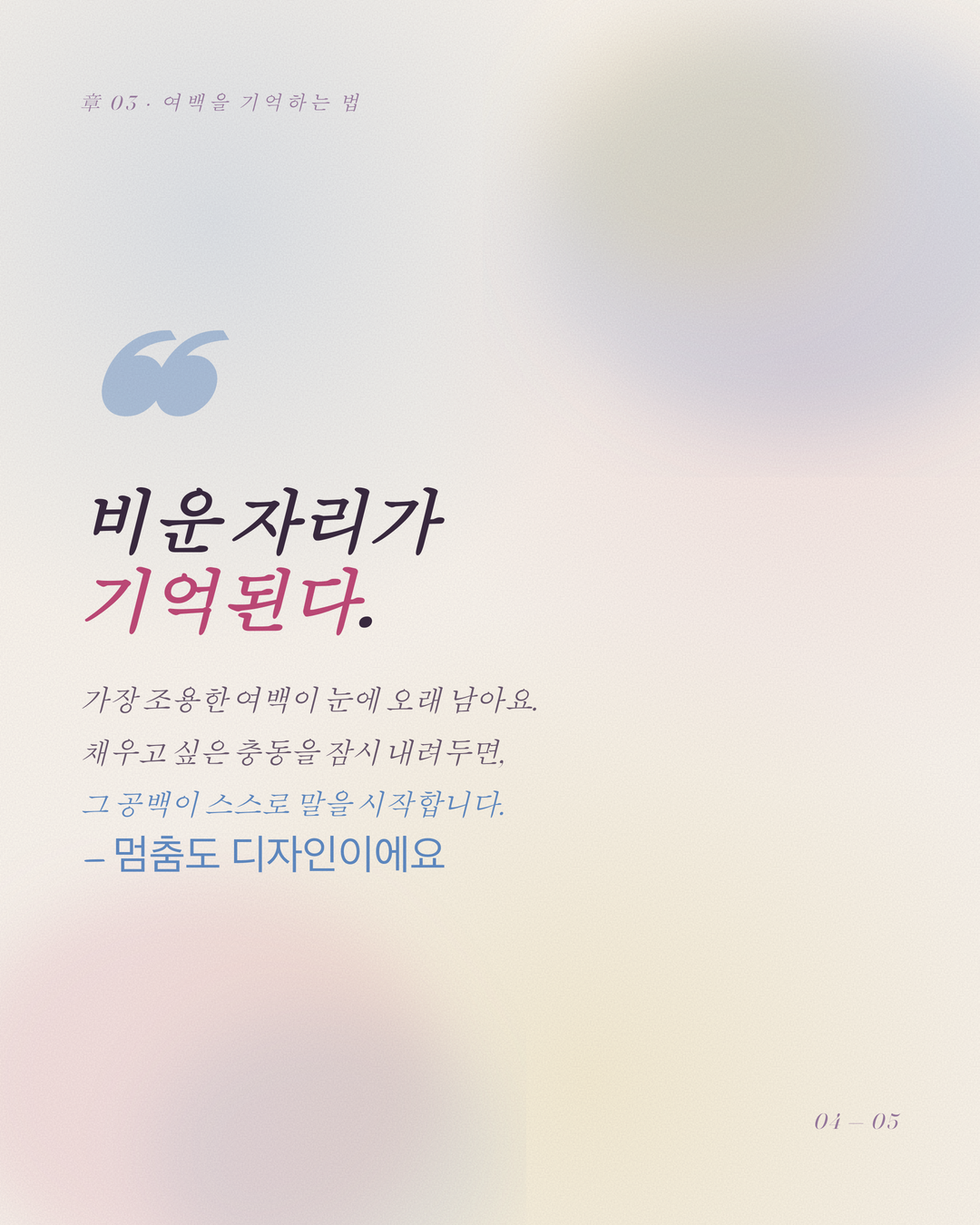 章 03 · 여백을 기억하는 법

“

비운 자리가
기억된다.

가장 조용한 여백이 눈에 오래 남아요.
채우고 싶은 충동을 잠시 내려두면,
그 공백이 스스로 말을 시작합니다.
– 멈춤도 디자인이에요

04 — 05